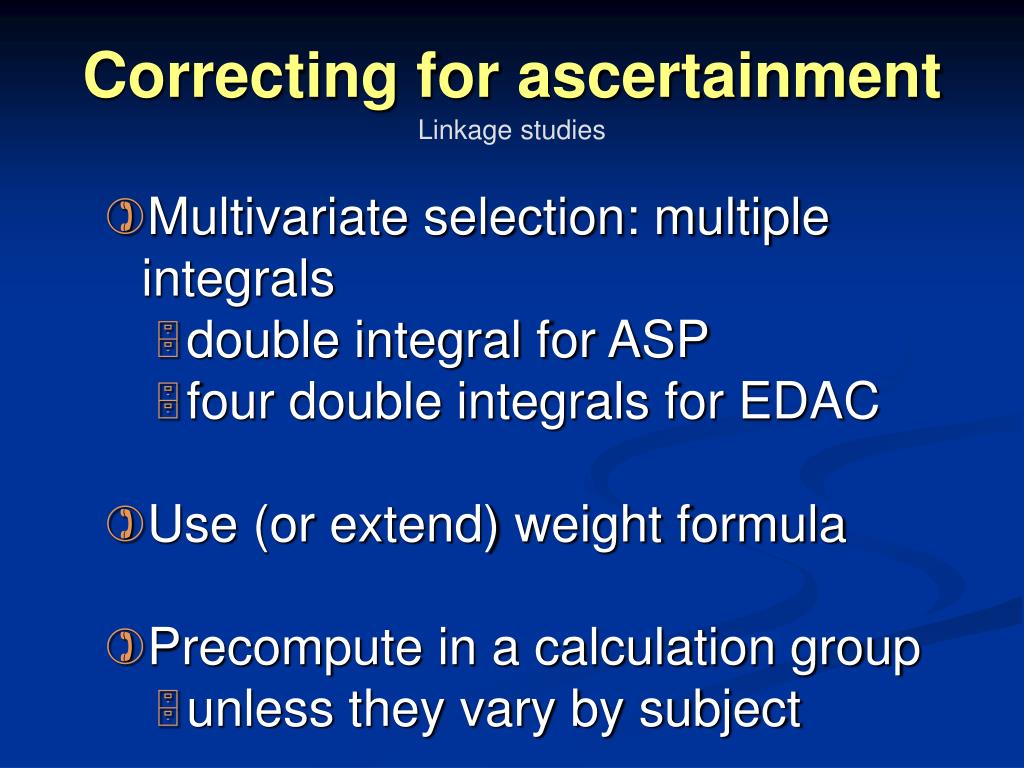 Correcting for ascertainment
Linkage studies

Multivariate selection: multiple integrals
double integral for ASP
four double integrals for EDAC

Use (or extend) weight formula

Precompute in a calculation group
unless they vary by subject